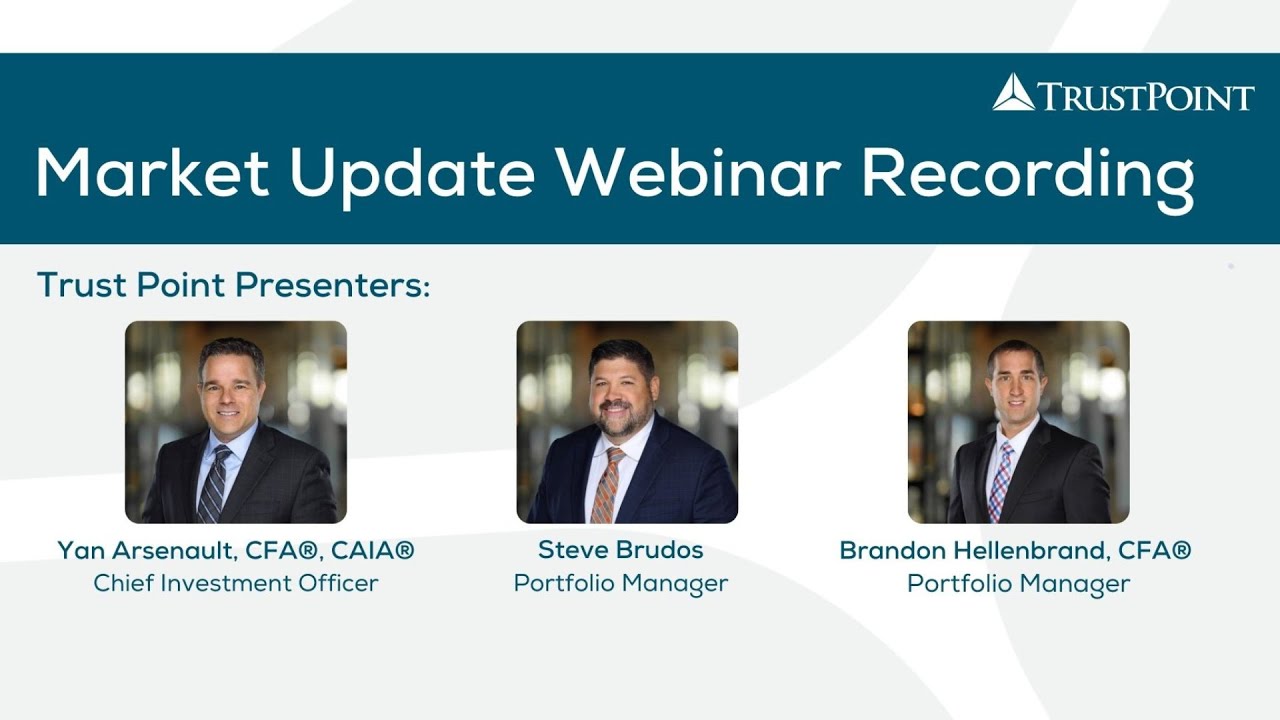 TRUSTPOINT

Market Update Webinar Recording

Trust Point Presenters:

Yan Arsenault, CFA®, CAIA®
Chief Investment Officer

Steve Brudos
Portfolio Manager

Brandon Hellenbrand, CFA®
Portfolio Manager